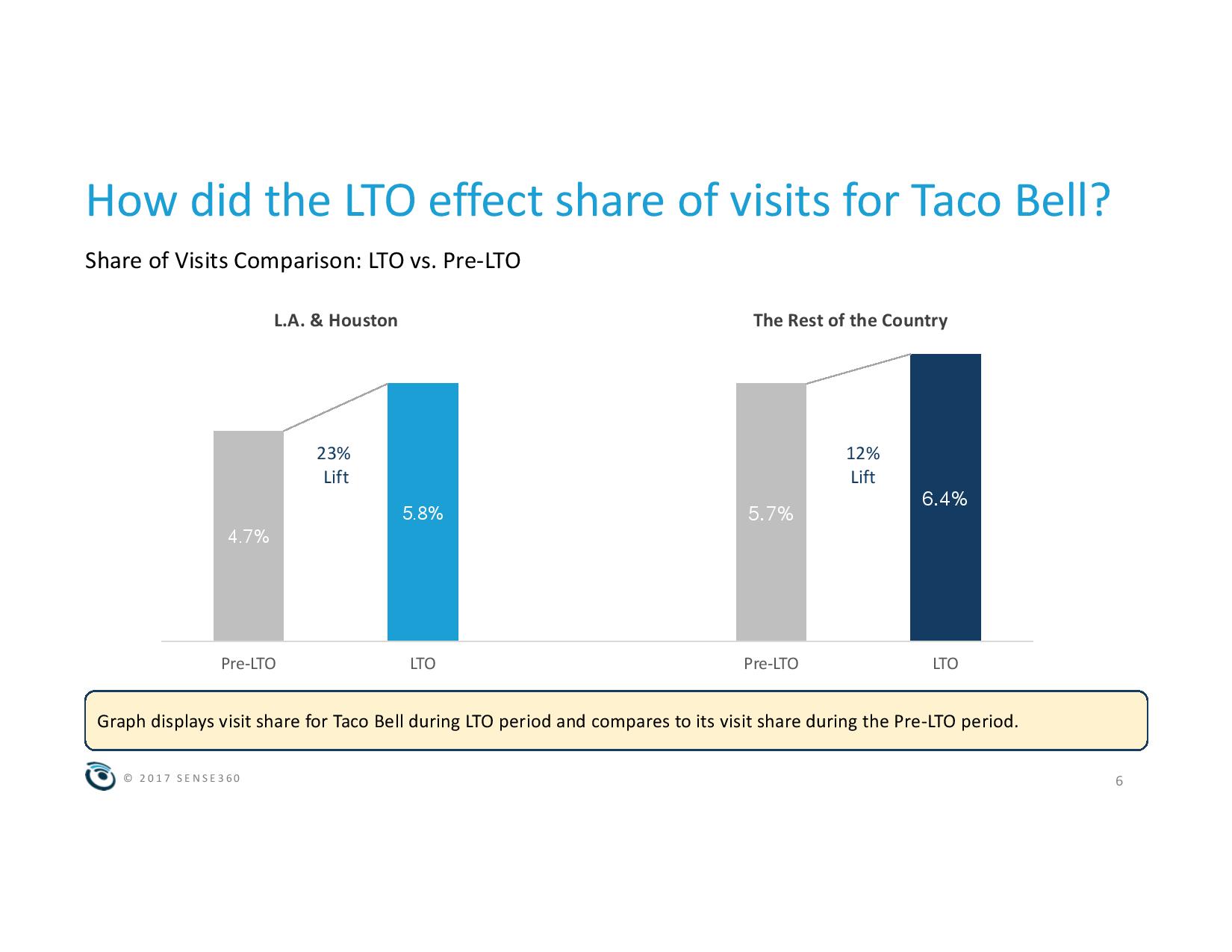 How did the LTO effect share of visits for Taco Bell?

Share of Visits Comparison: LTO vs. Pre-LTO

L.A. & Houston

4.7%

23% Lift

5.8%

Pre-LTO

LTO

The Rest of the Country

5.7%

12% Lift

6.4%

Pre-LTO

LTO

Graph displays visit share for Taco Bell during LTO period and compares to its visit share during the Pre-LTO period.

© 2017 SENSE360

6